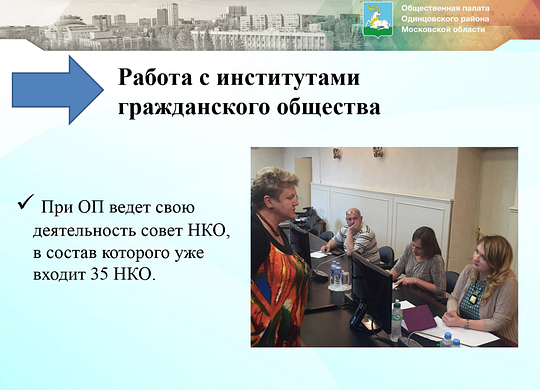 Общественная палата
Одинцовского района
Московской области

Работа с институтами гражданского общества

✓ При ОП ведет свою деятельность совет НКО, в состав которого уже входит 35 НКО.